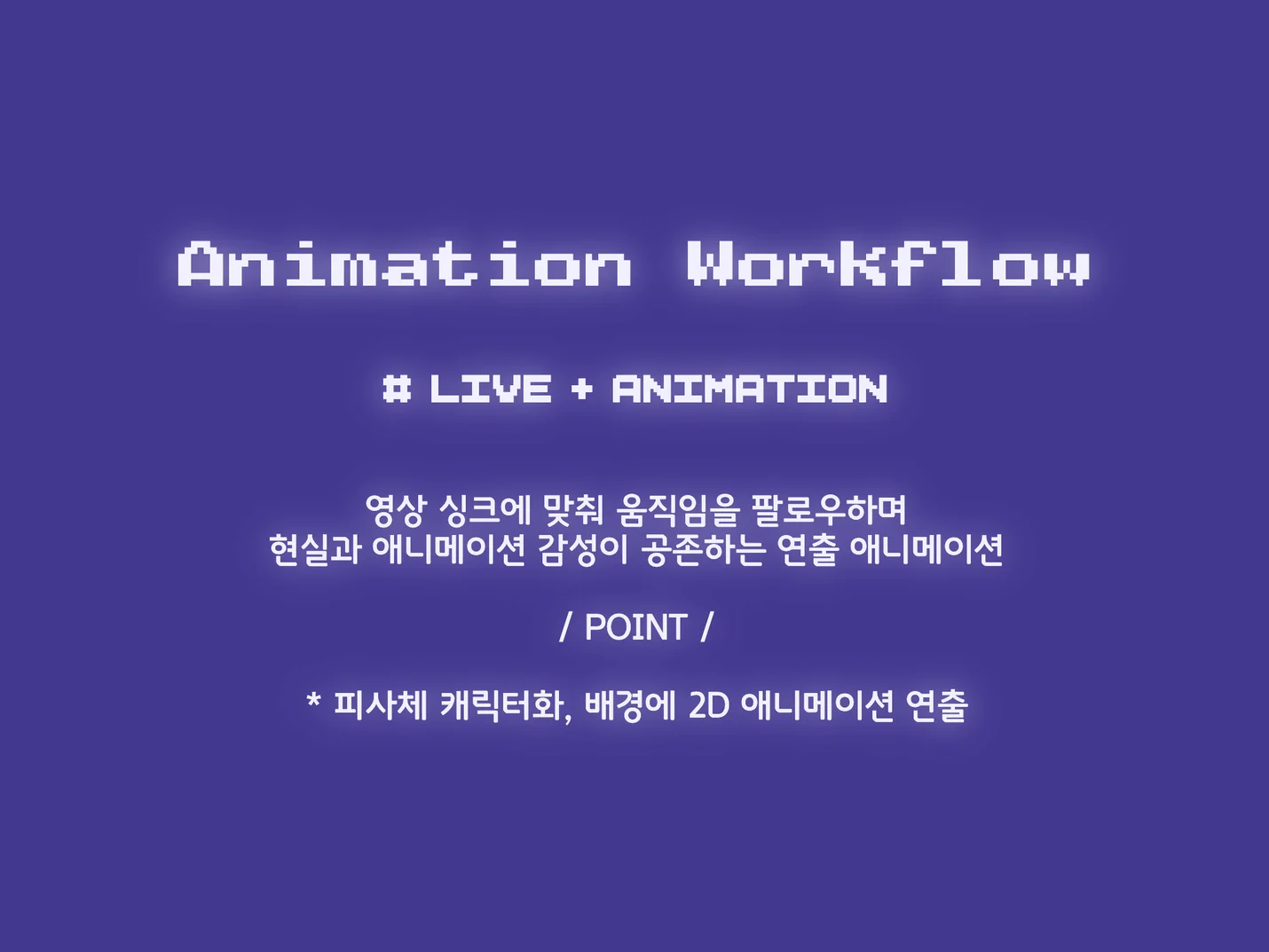 Animation Workflow

# LIVE + ANIMATION

영상 싱크에 맞춰 움직임을 팔로우하며
현실과 애니메이션 감성이 공존하는 연출 애니메이션

/ POINT /

* 피사체 캐릭터화, 배경에 2D 애니메이션 연출